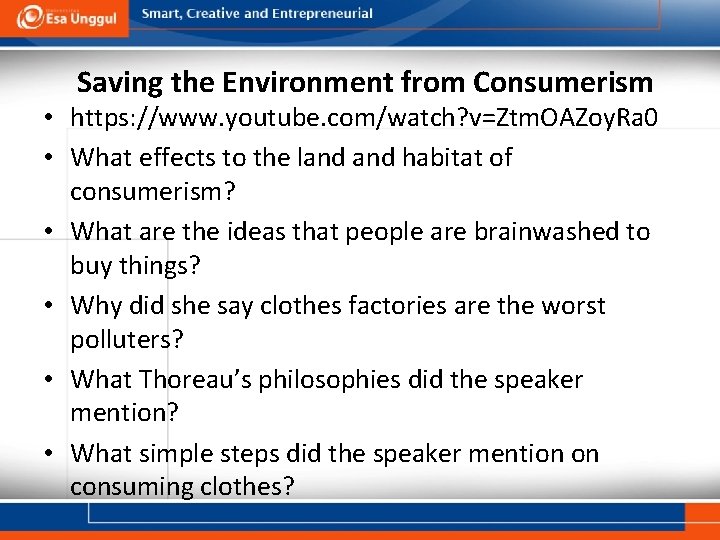 Esa Unggul
Smart, Creative and Entrepreneurial

Saving the Environment from Consumerism

• https://www.youtube.com/watch?v=ZtmOAZoyRa0
• What effects to the land and habitat of consumerism?
• What are the ideas that people are brainwashed to buy things?
• Why did she say clothes factories are the worst polluters?
• What Thoreau's philosophies did the speaker mention?
• What simple steps did the speaker mention on consuming clothes?